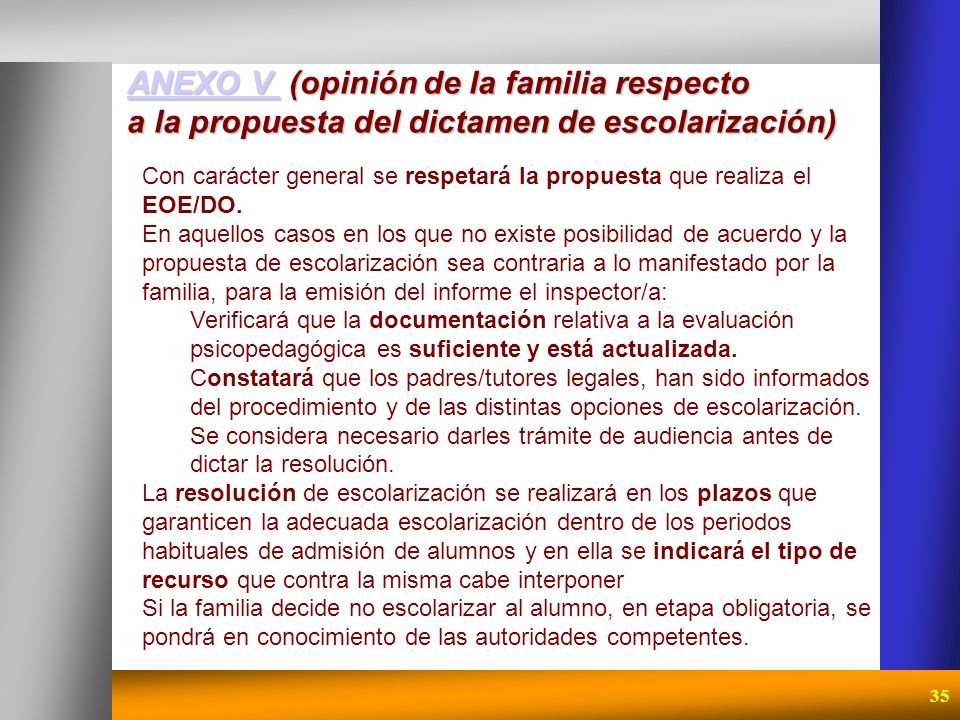 ANEXO V (opinión de la familia respecto a la propuesta del dictamen de escolarización)

Con carácter general se respetará la propuesta que realiza el EOE/DO.

En aquellos casos en los que no existe posibilidad de acuerdo y la propuesta de escolarización sea contraria a lo manifestado por la familia, para la emisión del informe el inspector/a:

Verificará que la documentación relativa a la evaluación psicopedagógica es suficiente y está actualizada.

Constatará que los padres/tutores legales, han sido informados del procedimiento y de las distintas opciones de escolarización. Se considera necesario darles trámite de audiencia antes de dictar la resolución.

La resolución de escolarización se realizará en los plazos que garanticen la adecuada escolarización dentro de los periodos habituales de admisión de alumnos y en ella se indicará el tipo de recurso que contra la misma cabe interponer

Si la familia decide no escolarizar al alumno, en etapa obligatoria, se pondrá en conocimiento de las autoridades competentes.

35